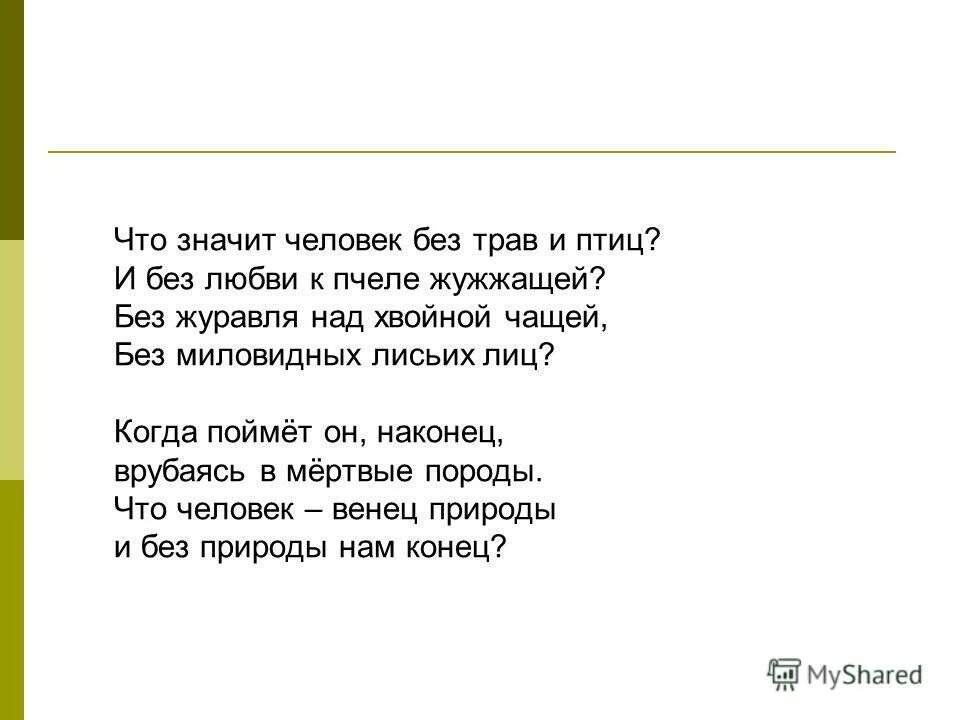 Что значит человек без трав и птиц?
И без любви к пчеле жужжащей?
Без журавля над хвойной чащей,
Без миловидных лисьих лиц?

Когда поймёт он, наконец,
врубаясь в мёртвые породы.
Что человек – венец природы
и без природы нам конец?

MyShared